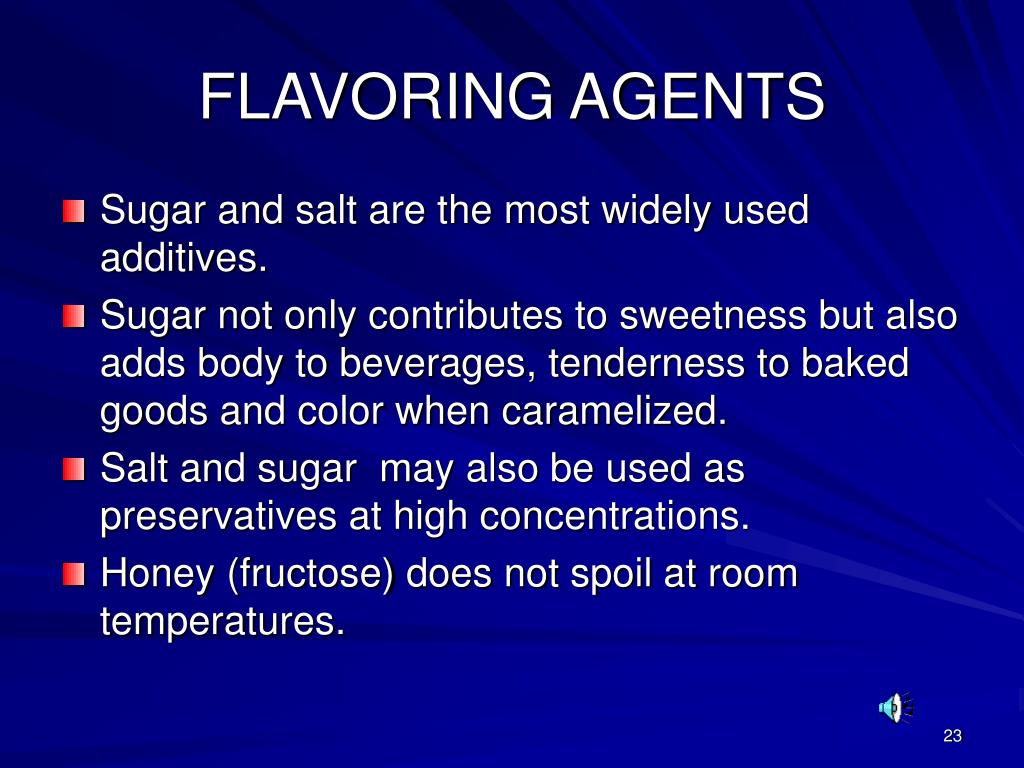 FLAVORING AGENTS

Sugar and salt are the most widely used additives.

Sugar not only contributes to sweetness but also adds body to beverages, tenderness to baked goods and color when caramelized.

Salt and sugar may also be used as preservatives at high concentrations.

Honey (fructose) does not spoil at room temperatures.

23